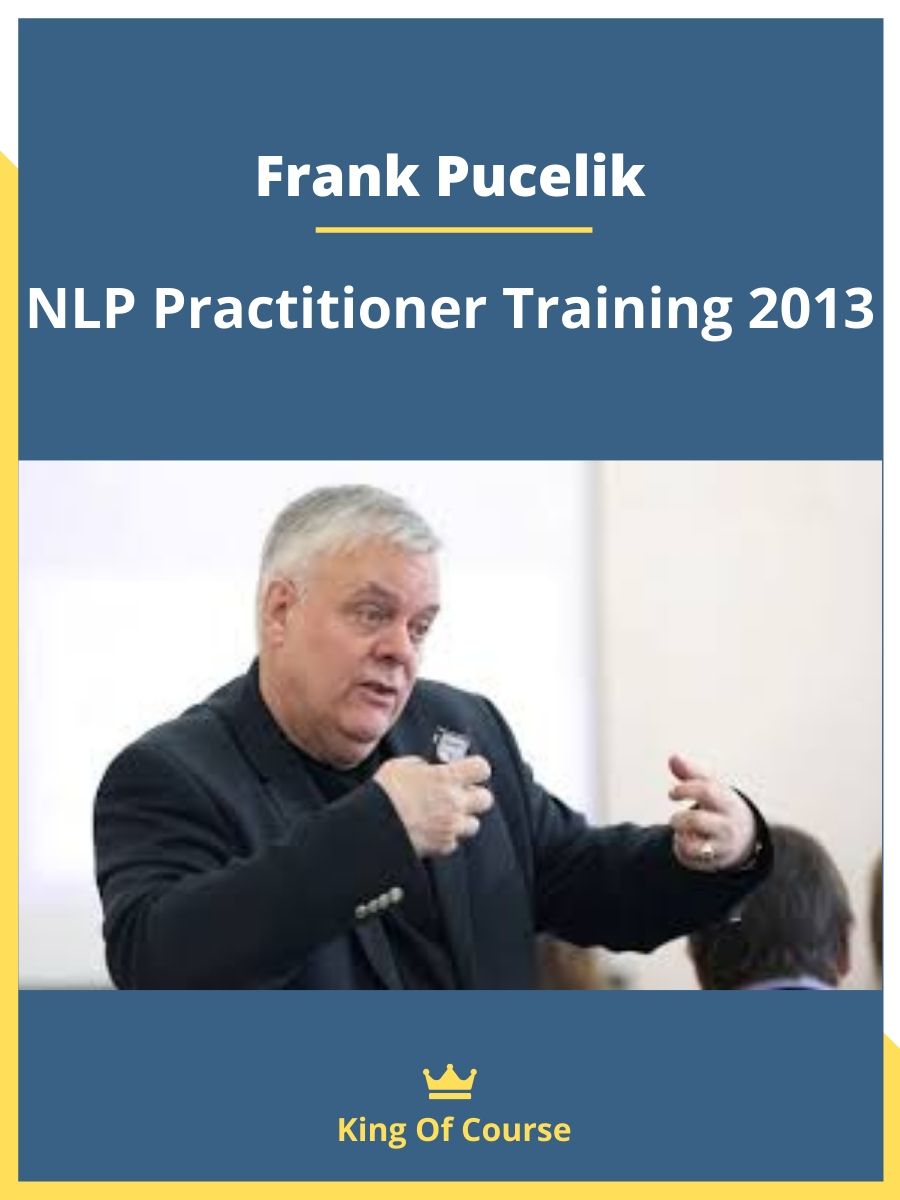 Frank Pucelik

NLP Practitioner Training 2013

King Of Course